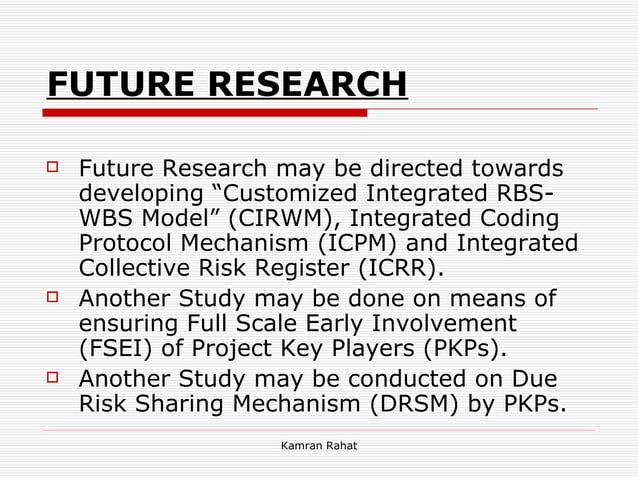 FUTURE RESEARCH

Future Research may be directed towards developing “Customized Integrated RBS-WBS Model” (CIRWM), Integrated Coding Protocol Mechanism (ICPM) and Integrated Collective Risk Register (ICRR).

Another Study may be done on means of ensuring Full Scale Early Involvement (FSEI) of Project Key Players (PKPs).

Another Study may be conducted on Due Risk Sharing Mechanism (DRSM) by PKPs.

Kamran Rahat